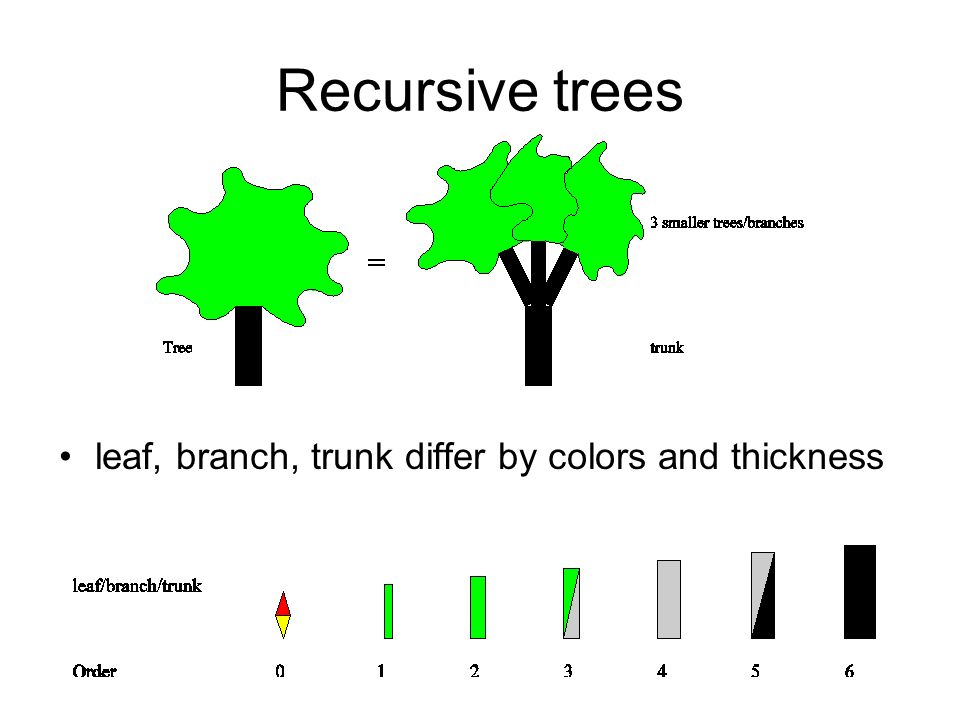 Recursive trees

Tree

=

3 smaller trees/branches

trunk

• leaf, branch, trunk differ by colors and thickness

leaf/branch/trunk

Order 0 1 2 3 4 5 6